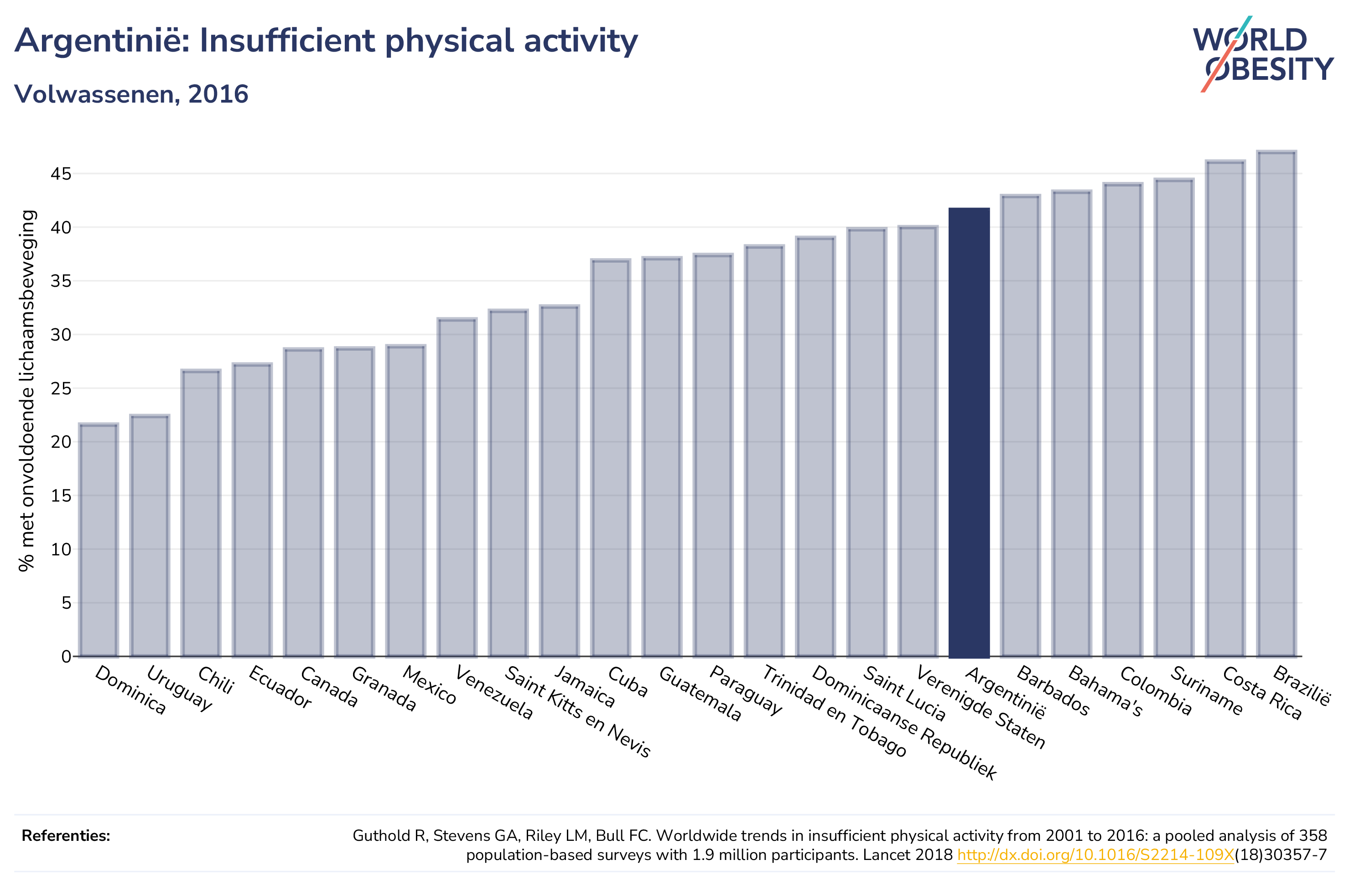 Argentinië: Insufficient physical activity

Volwassenen, 2016

WORLD OBESITY

% met onvoldoende lichaamsbeweging

45
40
35
30
25
20
15
10
5
0

Dominica
Uruguay
Chili
Ecuador
Canada
Granada
Mexico
Venezuela
Saint Kitts en Nevis
Jamaica
Cuba
Guatemala
Paraguay
Trinidad en Tobago
Dominicaanse Republiek
Saint Lucia
Verenigde Staten
Argentinië
Barbados
Bahama's
Colombia
Suriname
Costa Rica
Brazilië

Referenties:

Guthold R, Stevens GA, Riley LM, Bull FC. Worldwide trends in insufficient physical activity from 2001 to 2016: a pooled analysis of 358 population-based surveys with 1.9 million participants. Lancet 2018 http://dx.doi.org/10.1016/S2214-109X(18)30357-7